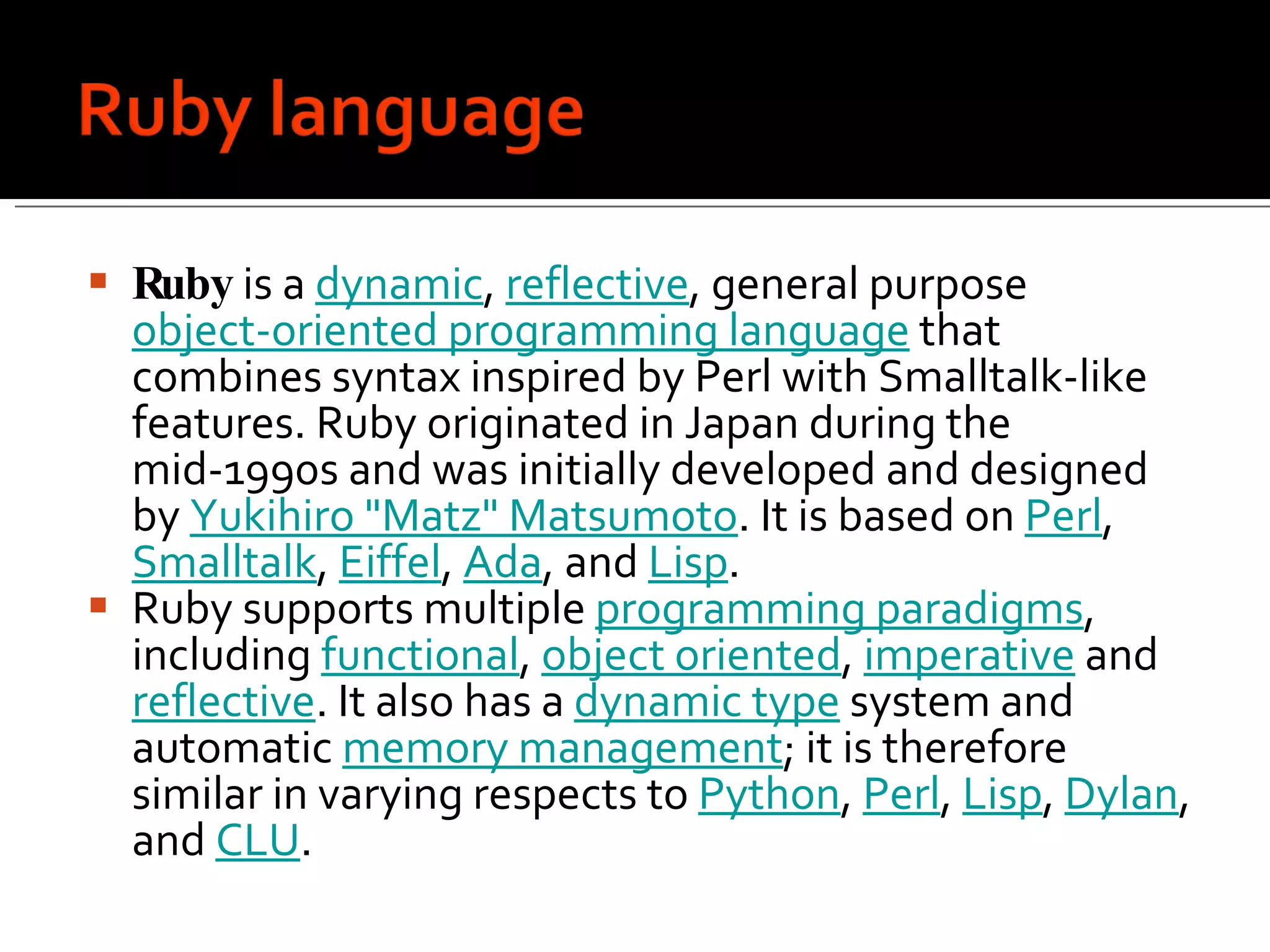 Ruby language

▪ Ruby is a dynamic, reflective, general purpose object-oriented programming language that combines syntax inspired by Perl with Smalltalk-like features. Ruby originated in Japan during the mid-1990s and was initially developed and designed by Yukihiro "Matz" Matsumoto. It is based on Perl, Smalltalk, Eiffel, Ada, and Lisp.

▪ Ruby supports multiple programming paradigms, including functional, object oriented, imperative and reflective. It also has a dynamic type system and automatic memory management; it is therefore similar in varying respects to Python, Perl, Lisp, Dylan, and CLU.